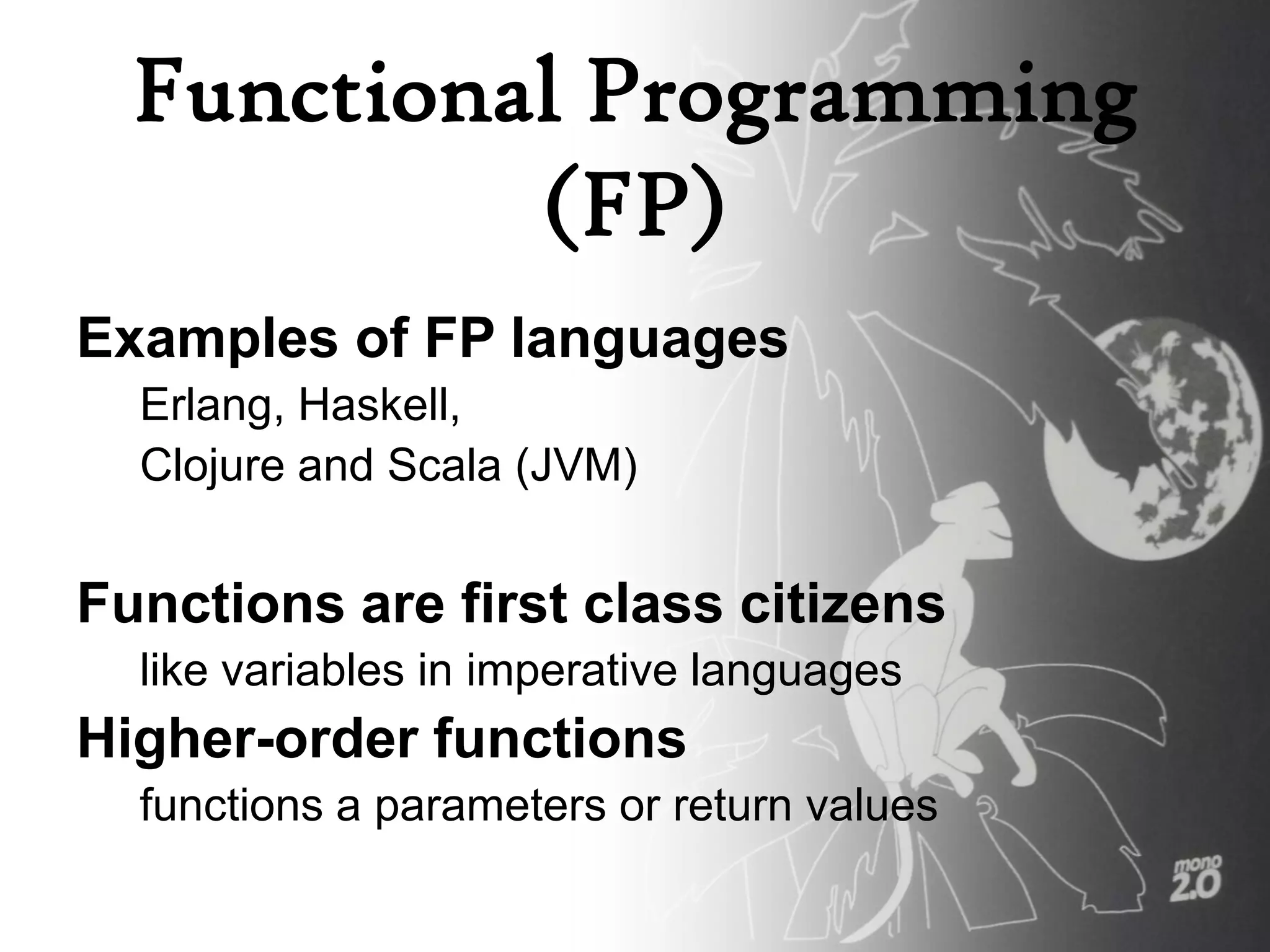 Functional Programming (FP)

Examples of FP languages
Erlang, Haskell,
Clojure and Scala (JVM)

Functions are first class citizens
like variables in imperative languages

Higher-order functions
functions a parameters or return values

mono 2.0